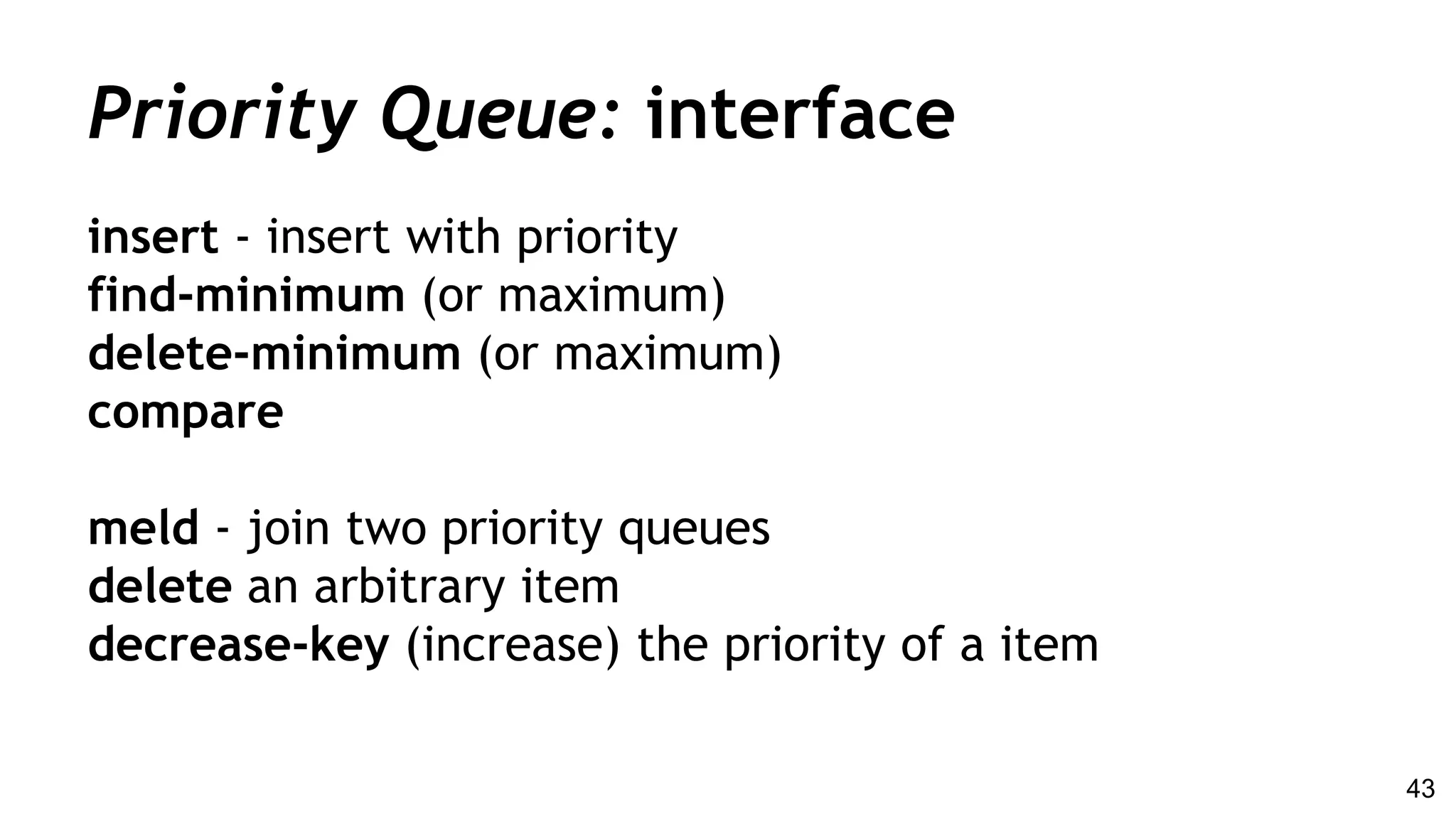 Priority Queue: interface

insert - insert with priority
find-minimum (or maximum)
delete-minimum (or maximum)
compare

meld - join two priority queues
delete an arbitrary item
decrease-key (increase) the priority of a item

43